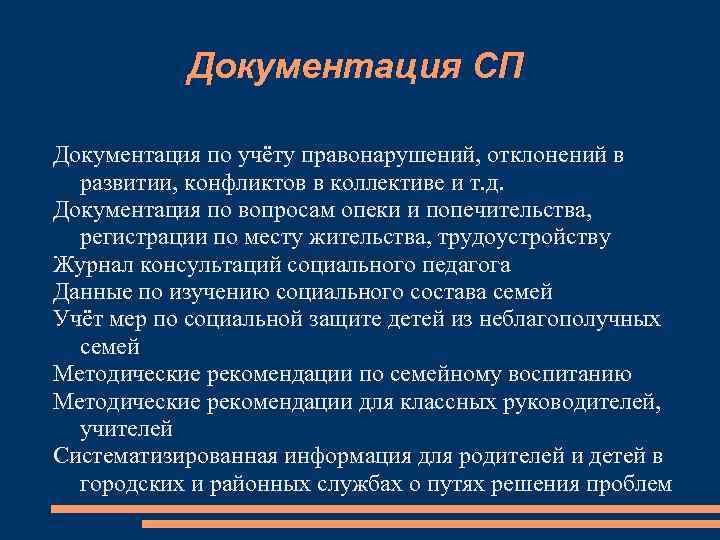 Документация СП

Документация по учёту правонарушений, отклонений в развитии, конфликтов в коллективе и т.д.

Документация по вопросам опеки и попечительства, регистрации по месту жительства, трудоустройству

Журнал консультаций социального педагога

Данные по изучению социального состава семей

Учёт мер по социальной защите детей из неблагополучных семей

Методические рекомендации по семейному воспитанию

Методические рекомендации для классных руководителей, учителей

Систематизированная информация для родителей и детей в городских и районных службах о путях решения проблем